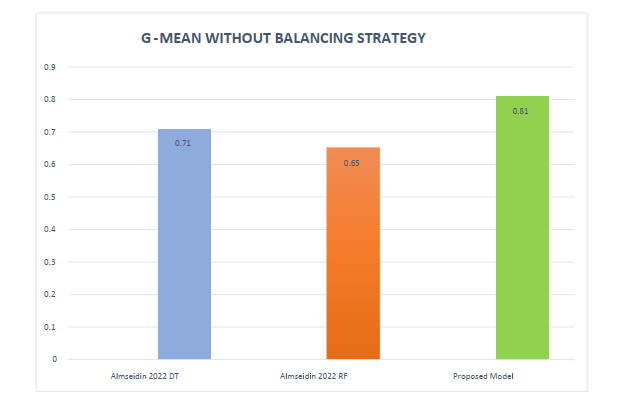 G-MEAN WITHOUT BALANCING STRATEGY

0.9
0.8
0.7
0.6
0.5
0.4
0.3
0.2
0.1
0

0.71
0.65
0.81

Almseidin 2022 DT
Almseidin 2022 RF
Proposed Model